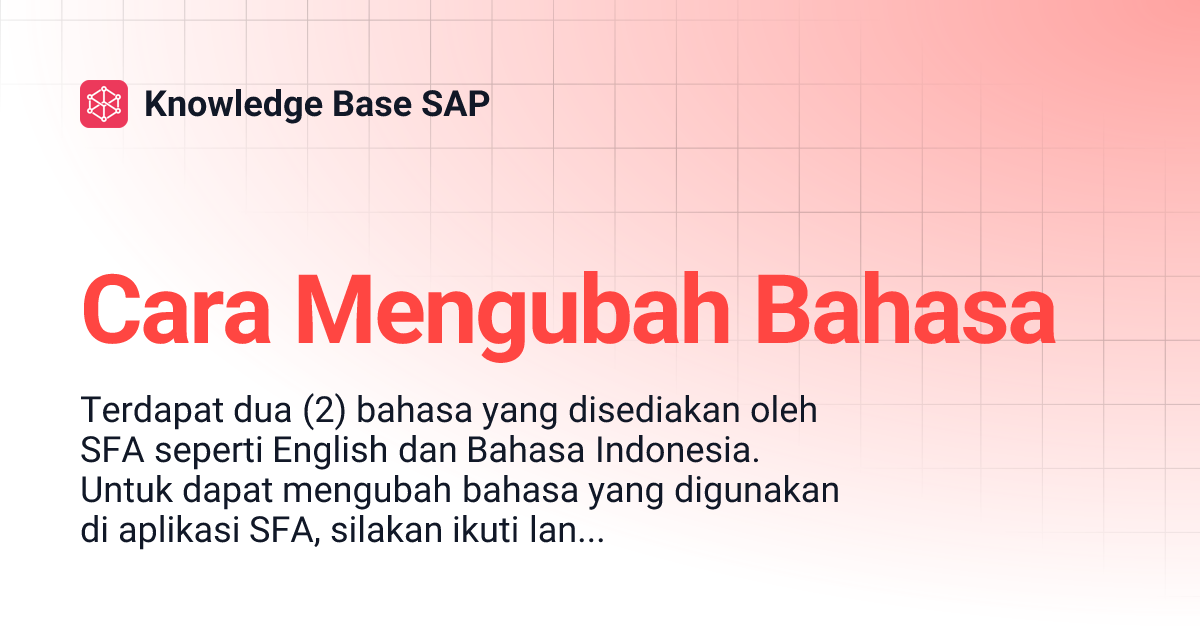 Knowledge Base SAP

Cara Mengubah Bahasa

Terdapat dua (2) bahasa yang disediakan oleh SFA seperti English dan Bahasa Indonesia. Untuk dapat mengubah bahasa yang digunakan di aplikasi SFA, silakan ikuti lan...